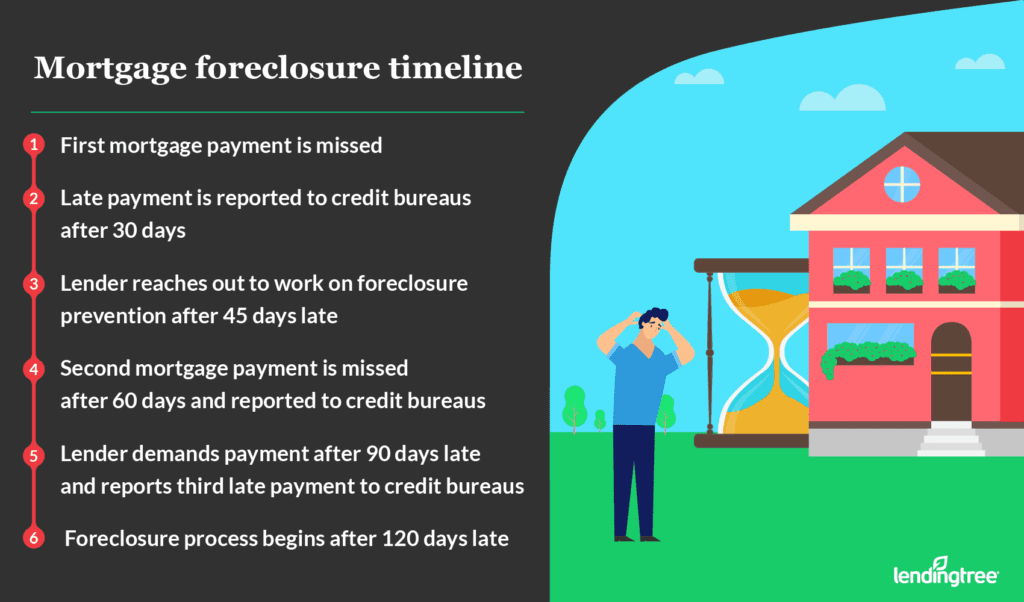 Mortgage foreclosure timeline

1 First mortgage payment is missed

2 Late payment is reported to credit bureaus after 30 days

3 Lender reaches out to work on foreclosure prevention after 45 days late

4 Second mortgage payment is missed after 60 days and reported to credit bureaus

5 Lender demands payment after 90 days late and reports third late payment to credit bureaus

6 Foreclosure process begins after 120 days late

lendingtree